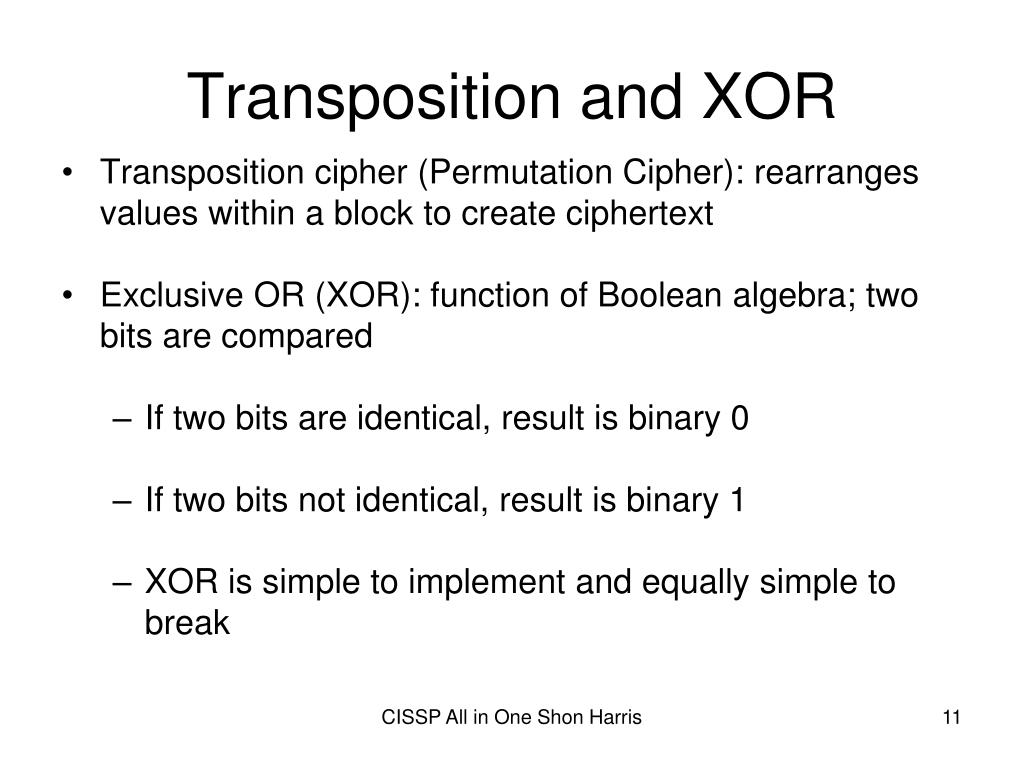 Transposition and XOR

• Transposition cipher (Permutation Cipher): rearranges values within a block to create ciphertext

• Exclusive OR (XOR): function of Boolean algebra; two bits are compared

– If two bits are identical, result is binary 0

– If two bits not identical, result is binary 1

– XOR is simple to implement and equally simple to break

CISSP All in One Shon Harris

11